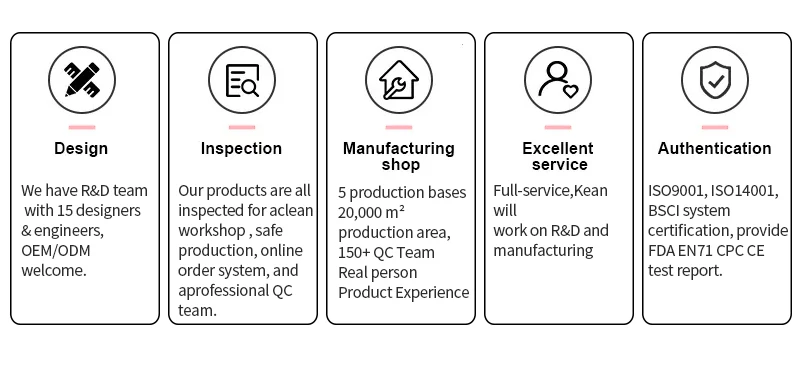 Design

We have R&D team with 15 designers & engineers, OEM/ODM welcome.

Inspection

Our products are all inspected for aclean workshop , safe production, online order system, and aprofessional QC team.

Manufacturing shop

5 production bases 20,000 m²
production area, 150+ QC Team
Real person
Product Experience

Excellent service

Full-service,Kean will
work on R&D and manufacturing

Authentication

ISO9001, ISO14001, BSCI system certification, provide FDA EN71 CPC CE test report.